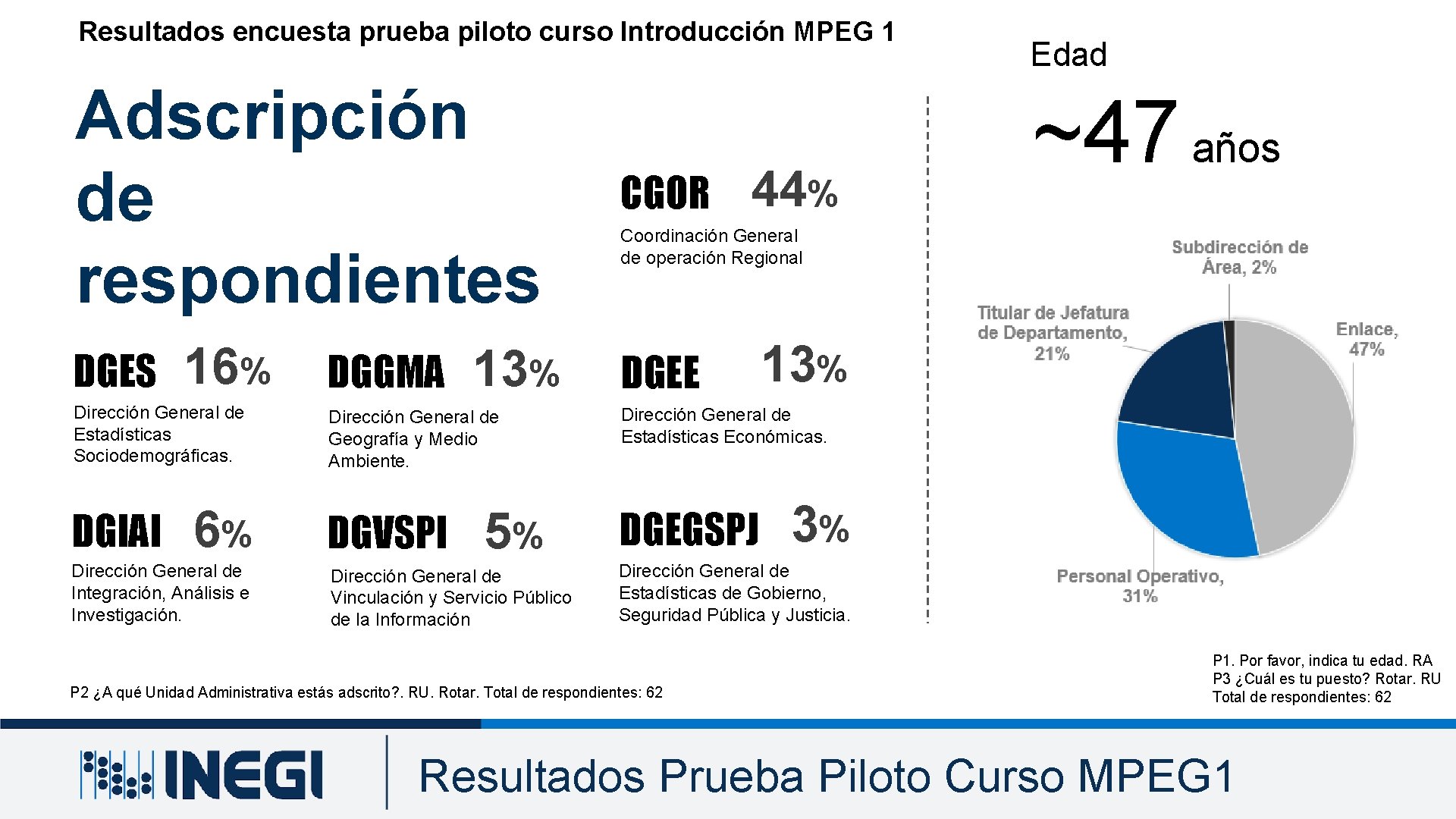 Resultados encuesta prueba piloto curso Introducción MPEG 1

Adscripción de respondientes

CGOR 44%
Coordinación General de operación Regional

DGES 16%
Dirección General de Estadísticas Sociodemográficas.

DGGMA 13%
Dirección General de Geografía y Medio Ambiente.

DGEE 13%
Dirección General de Estadísticas Económicas.

DGIAI 6%
Dirección General de Integración, Análisis e Investigación.

DGVSPI 5%
Dirección General de Vinculación y Servicio Público de la Información

DGEGSPJ 3%
Dirección General de Estadísticas de Gobierno, Seguridad Pública y Justicia.

P2 ¿A qué Unidad Administrativa estás adscrito?. RU. Rotar. Total de respondientes: 62

Edad

~47 años

Subdirección de Área, 2%

Titular de Jefatura de Departamento, 21%

Enlace, 47%

Personal Operativo, 31%

P1. Por favor, indica tu edad. RA
P3 ¿Cuál es tu puesto? Rotar. RU
Total de respondientes: 62

INEGI

Resultados Prueba Piloto Curso MPEG1